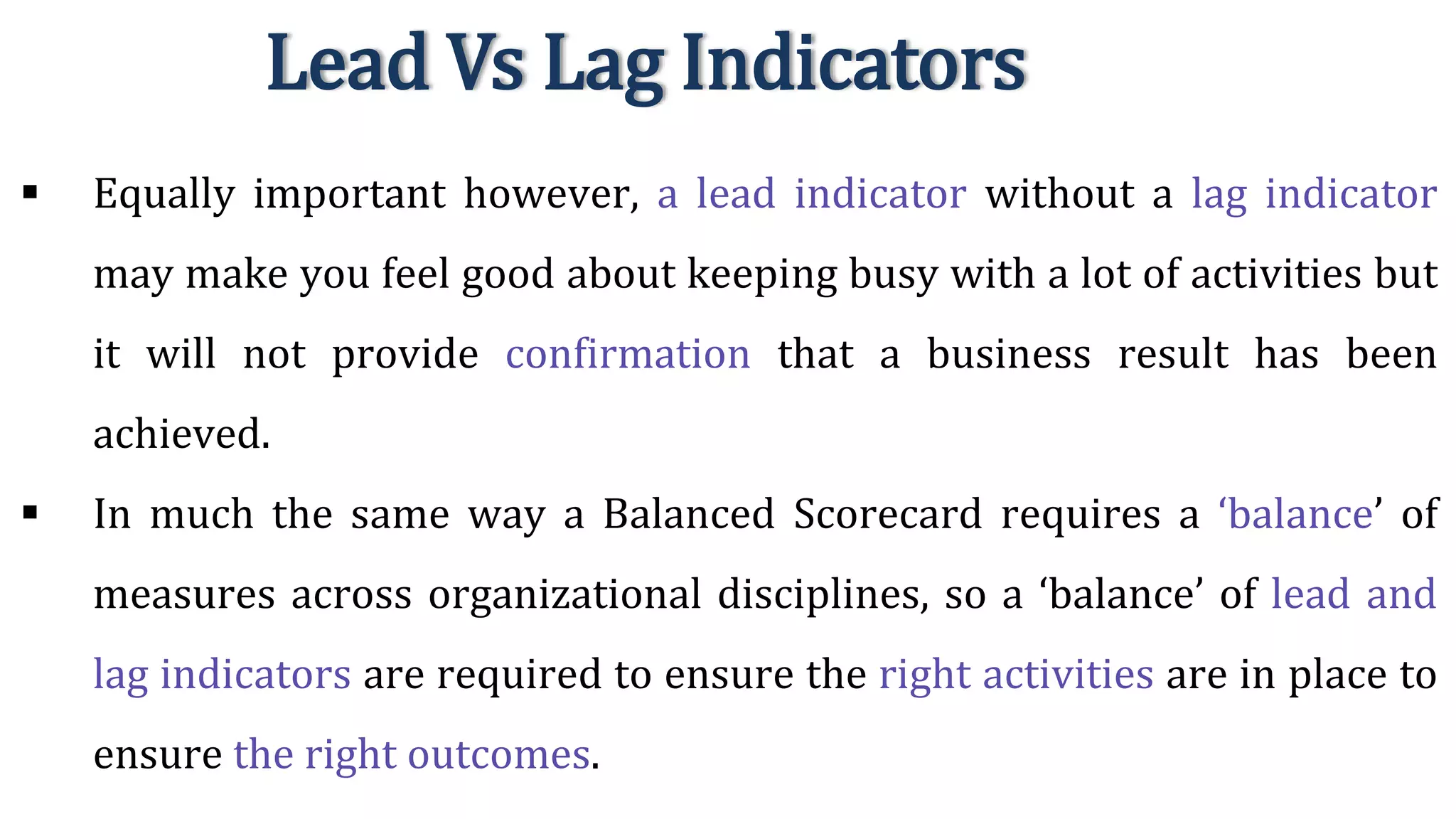 Lead Vs Lag Indicators

▪ Equally important however, a lead indicator without a lag indicator may make you feel good about keeping busy with a lot of activities but it will not provide confirmation that a business result has been achieved.

▪ In much the same way a Balanced Scorecard requires a ‘balance’ of measures across organizational disciplines, so a ‘balance’ of lead and lag indicators are required to ensure the right activities are in place to ensure the right outcomes.